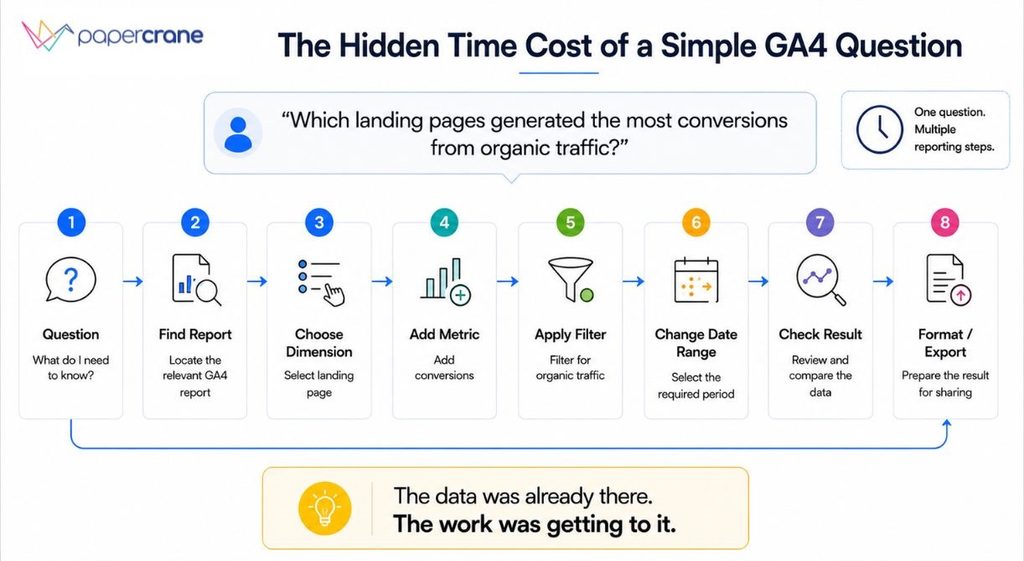 papercrane

The Hidden Time Cost of a Simple GA4 Question

"Which landing pages generated the most conversions from organic traffic?"

One question. Multiple reporting steps.

1
Question
What do I need to know?

2
Find Report
Locate the relevant GA4 report

3
Choose Dimension
Select landing page

4
Add Metric
Add conversions

5
Apply Filter
Filter for organic traffic

6
Change Date Range
Select the required period

7
Check Result
Review and compare the data

8
Format / Export
Prepare the result for sharing

The data was already there.
The work was getting to it.